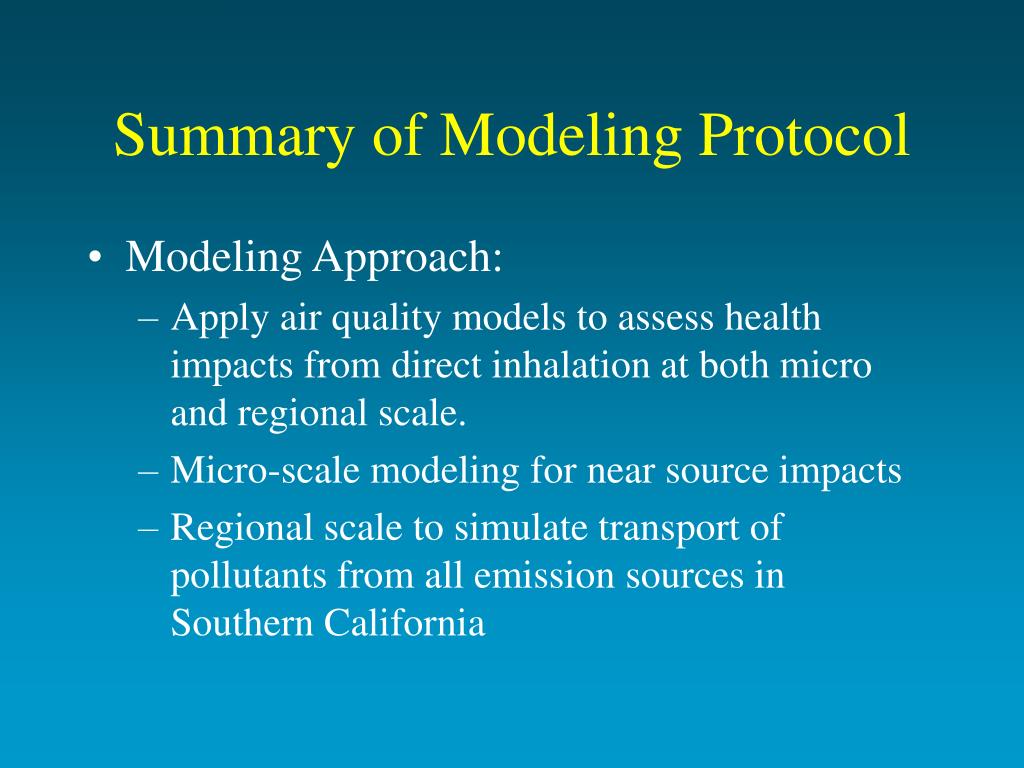 Summary of Modeling Protocol

• Modeling Approach:
– Apply air quality models to assess health impacts from direct inhalation at both micro and regional scale.
– Micro-scale modeling for near source impacts
– Regional scale to simulate transport of pollutants from all emission sources in Southern California